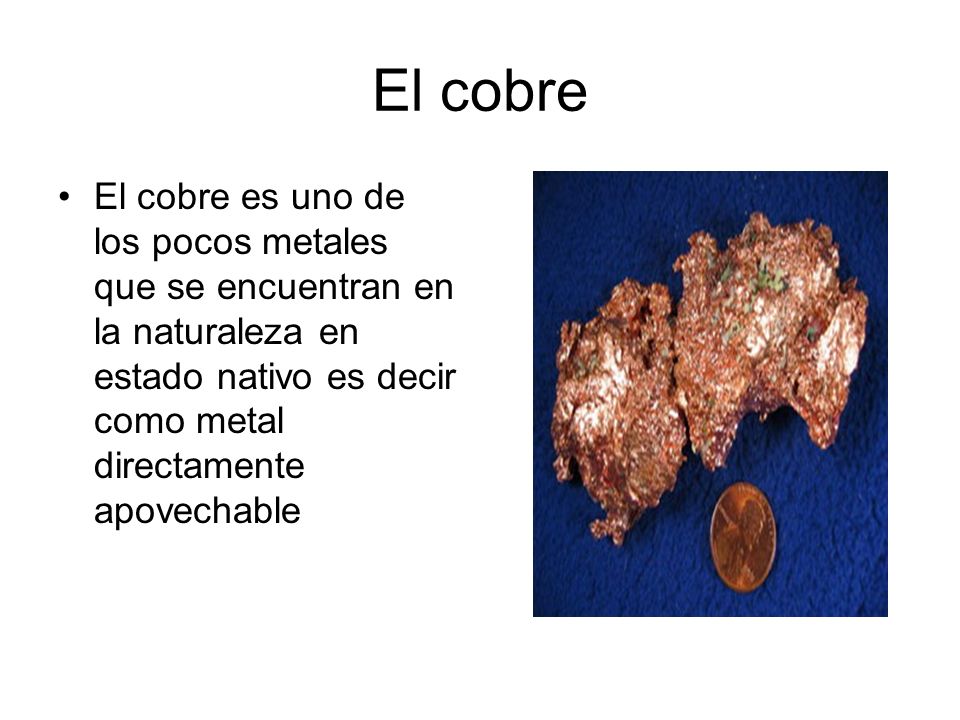 El cobre

• El cobre es uno de los pocos metales que se encuentran en la naturaleza en estado nativo es decir como metal directamente apovechable